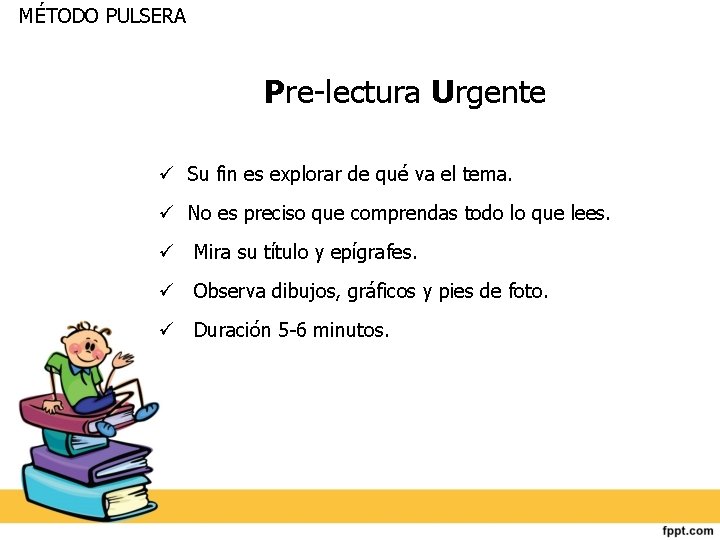 MÉTODO PULSERA

Pre-lectura Urgente

✓ Su fin es explorar de qué va el tema.

✓ No es preciso que comprendas todo lo que lees.

✓ Mira su título y epígrafes.

✓ Observa dibujos, gráficos y pies de foto.

✓ Duración 5-6 minutos.

fppt.com